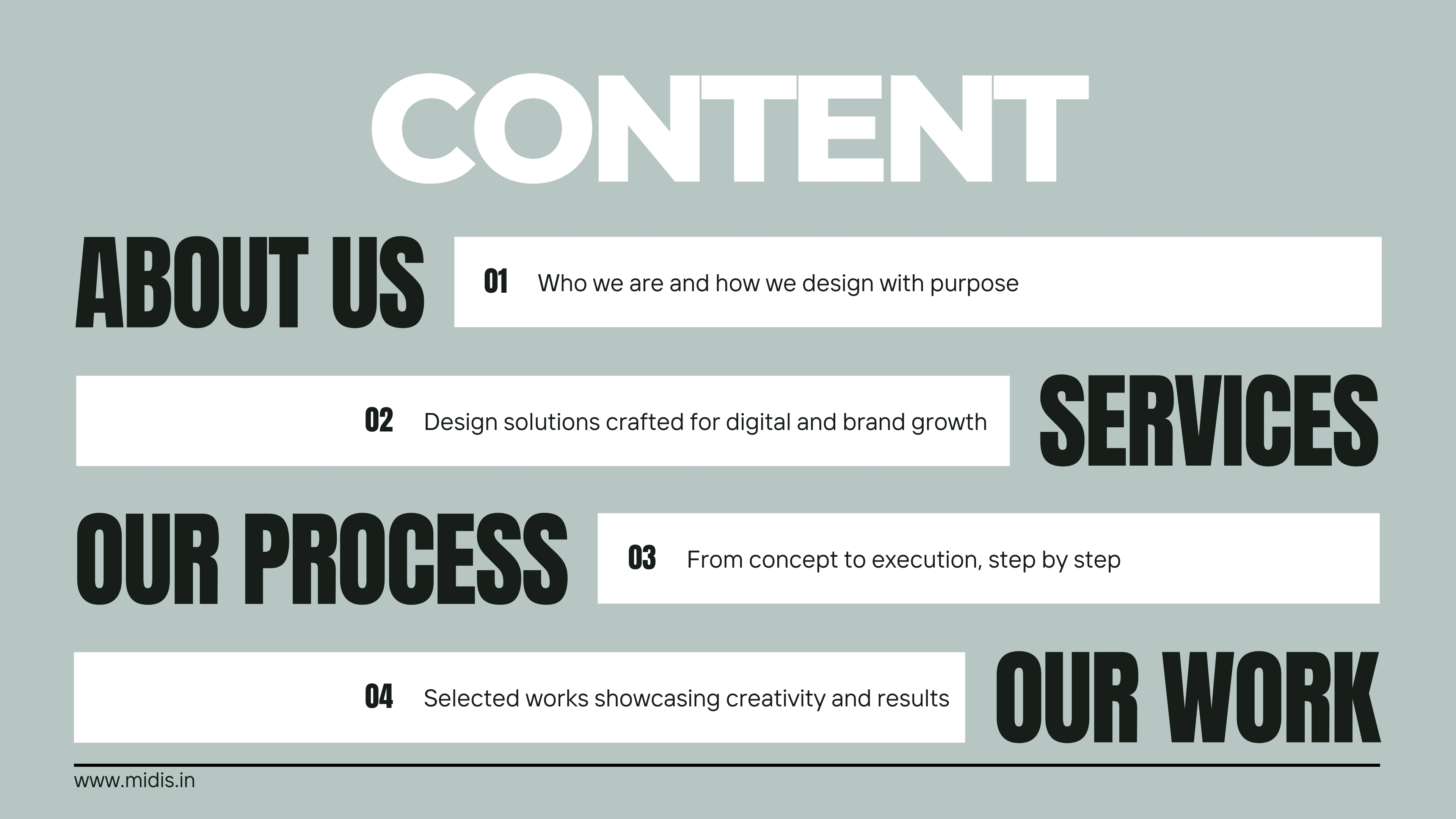 CONTENT

ABOUT US
01 Who we are and how we design with purpose

02 Design solutions crafted for digital and brand growth
SERVICES

OUR PROCESS
03 From concept to execution, step by step

04 Selected works showcasing creativity and results
OUR WORK

www.midis.in